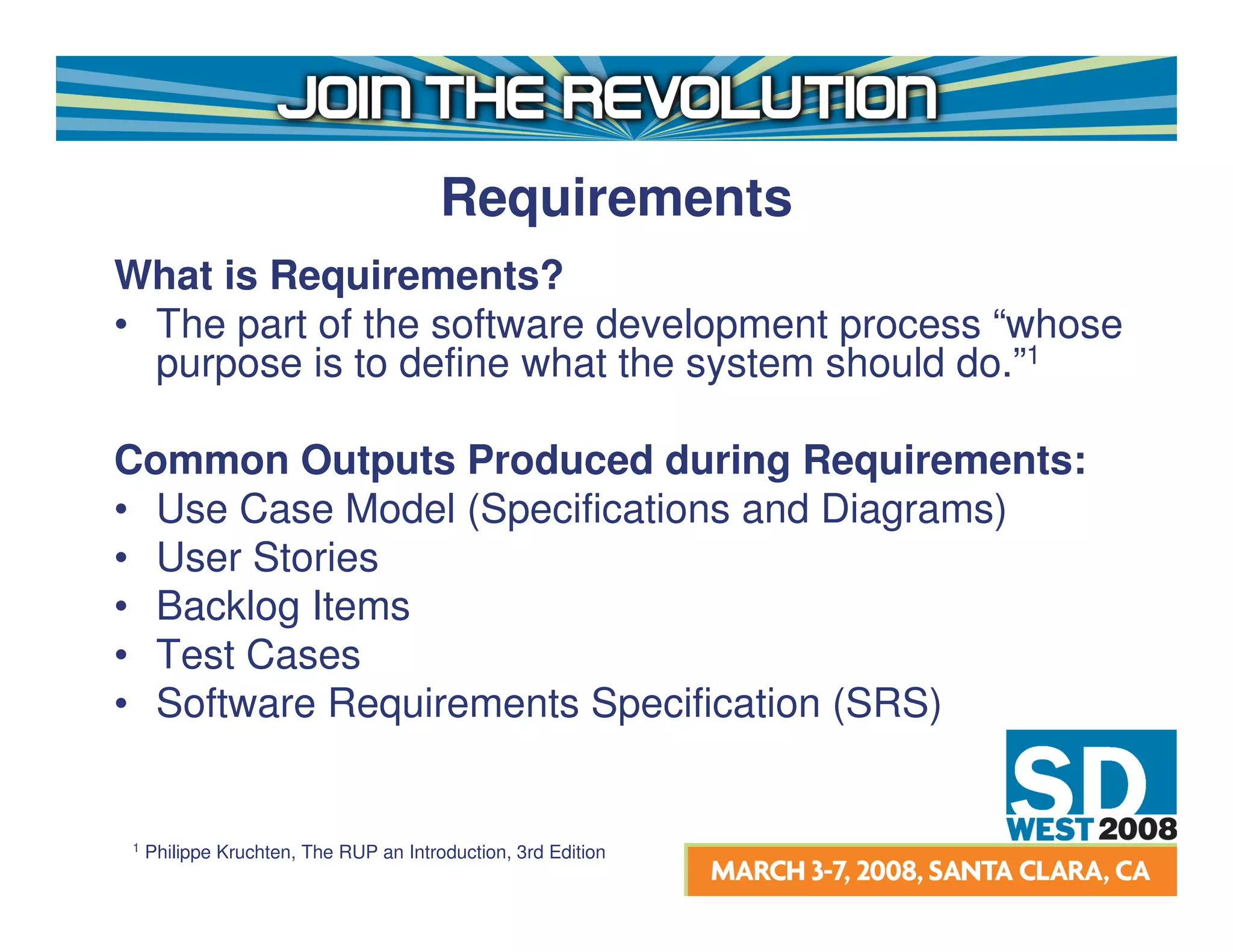 JOIN THE REVOLUTION

Requirements

What is Requirements?
• The part of the software development process “whose purpose is to define what the system should do.”$^1$

Common Outputs Produced during Requirements:
• Use Case Model (Specifications and Diagrams)
• User Stories
• Backlog Items
• Test Cases
• Software Requirements Specification (SRS)

$^1$ Philippe Kruchten, The RUP an Introduction, 3rd Edition

SD WEST 2008

MARCH 3-7, 2008, SANTA CLARA, CA